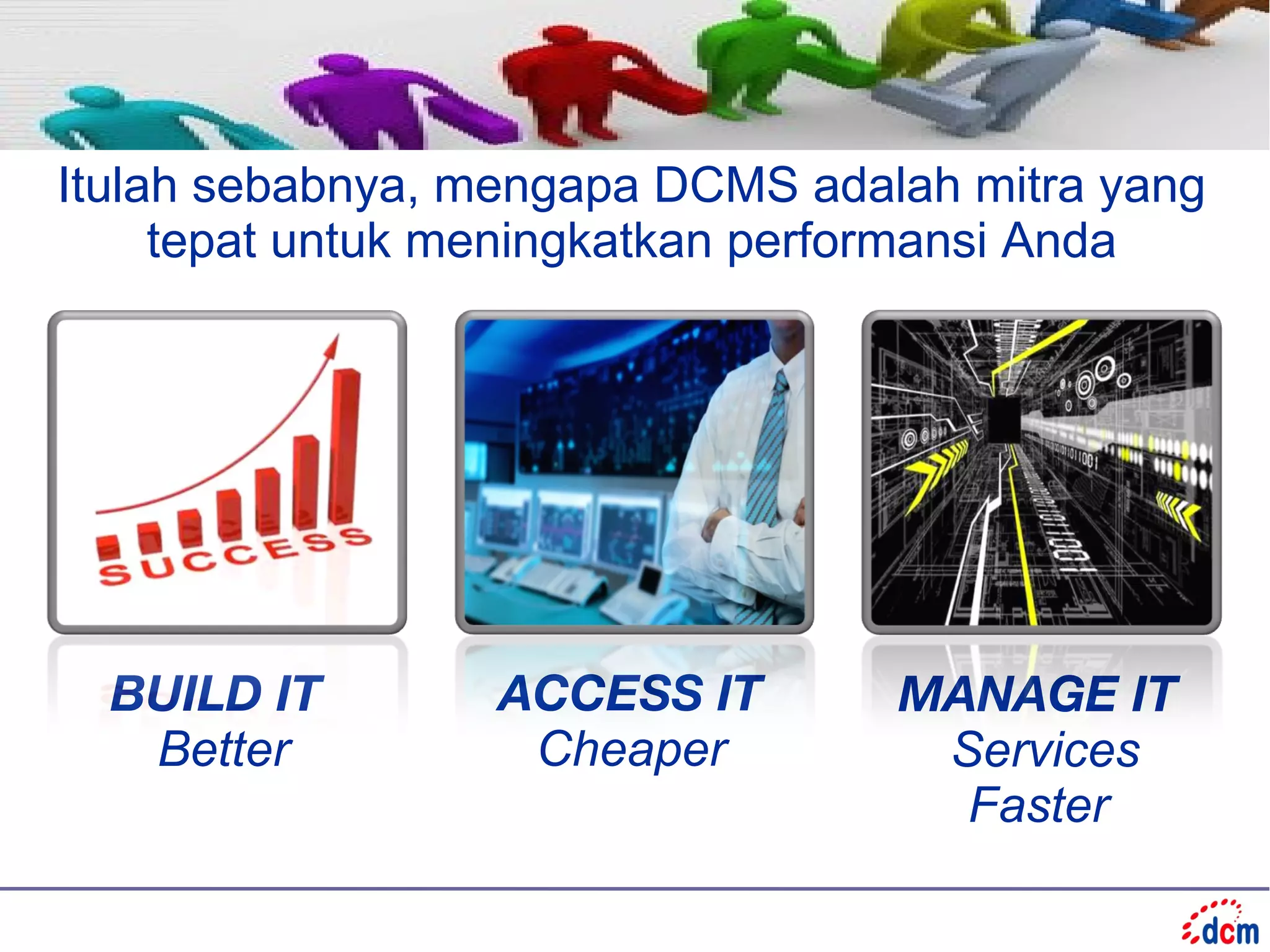 Itulah sebabnya, mengapa DCMS adalah mitra yang tepat untuk meningkatkan performansi Anda

SUCCESS

BUILD IT
Better

ACCESS IT
Cheaper

MANAGE IT
Services
Faster

dcm